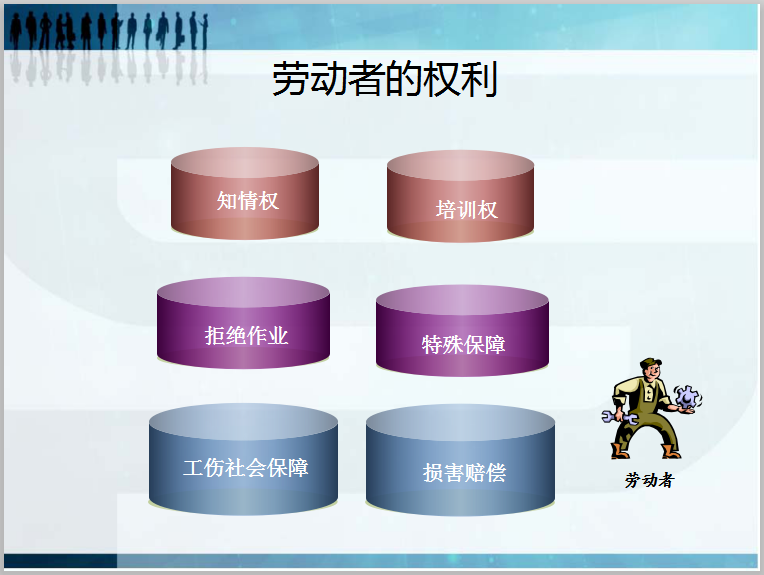 劳动者的权利

知情权

培训权

拒绝作业

特殊保障

工伤社会保障

损害赔偿

劳动者